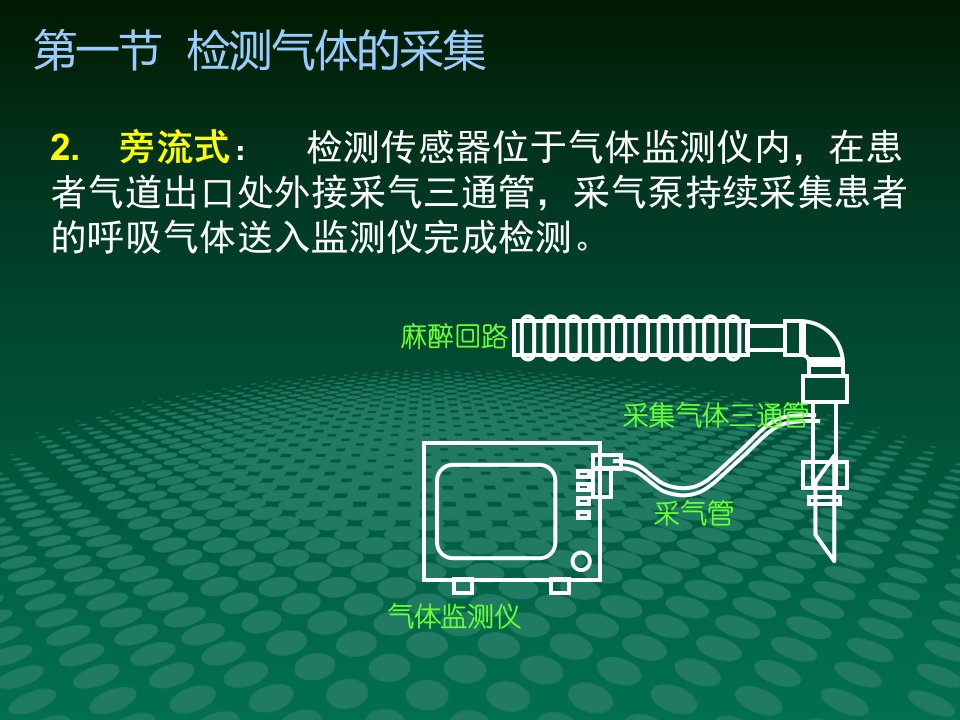 第一节 检测气体的采集

2. 旁流式： 检测传感器位于气体监测仪内，在患者气道出口处外接采气三通管，采气泵持续采集患者的呼吸气体送入监测仪完成检测。

麻醉回路

采集气体三通管

采气管

气体监测仪